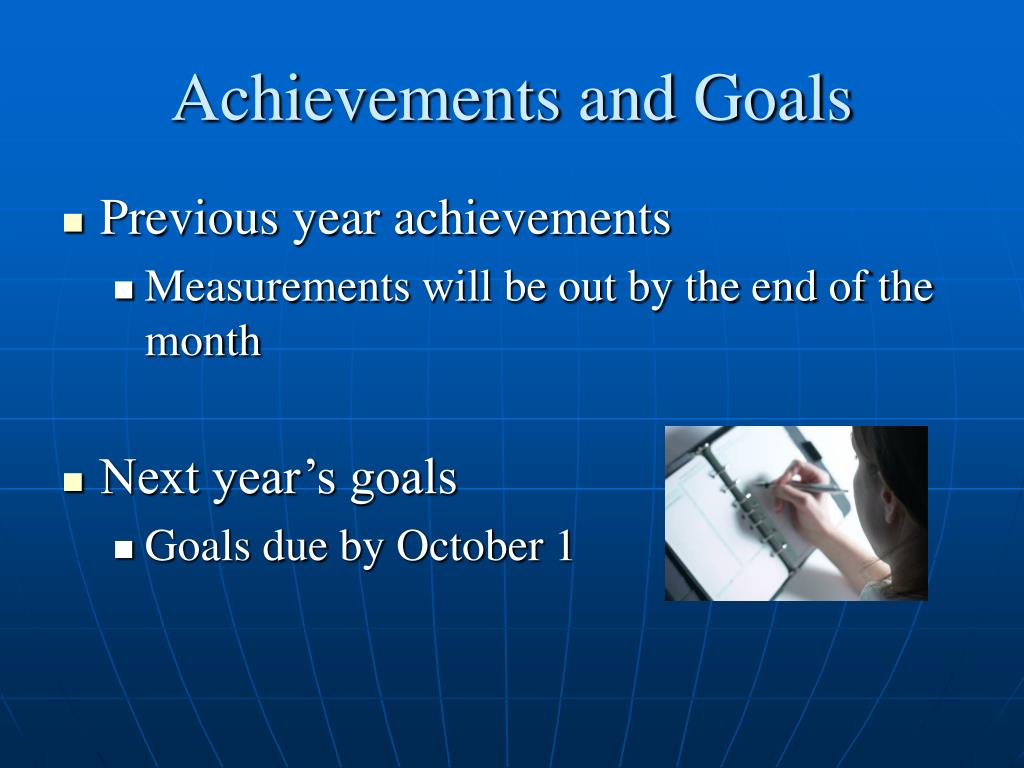 Achievements and Goals

- Previous year achievements
  - Measurements will be out by the end of the month

- Next year’s goals
  - Goals due by October 1